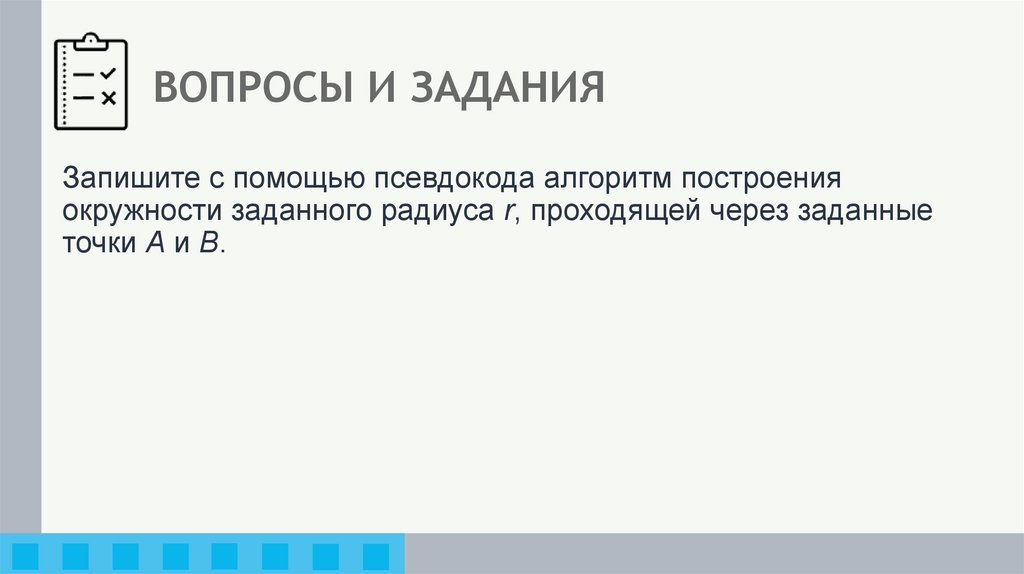 ВОПРОСЫ И ЗАДАНИЯ

Запишите с помощью псевдокода алгоритм построения окружности заданного радиуса $r$, проходящей через заданные точки $A$ и $B$.